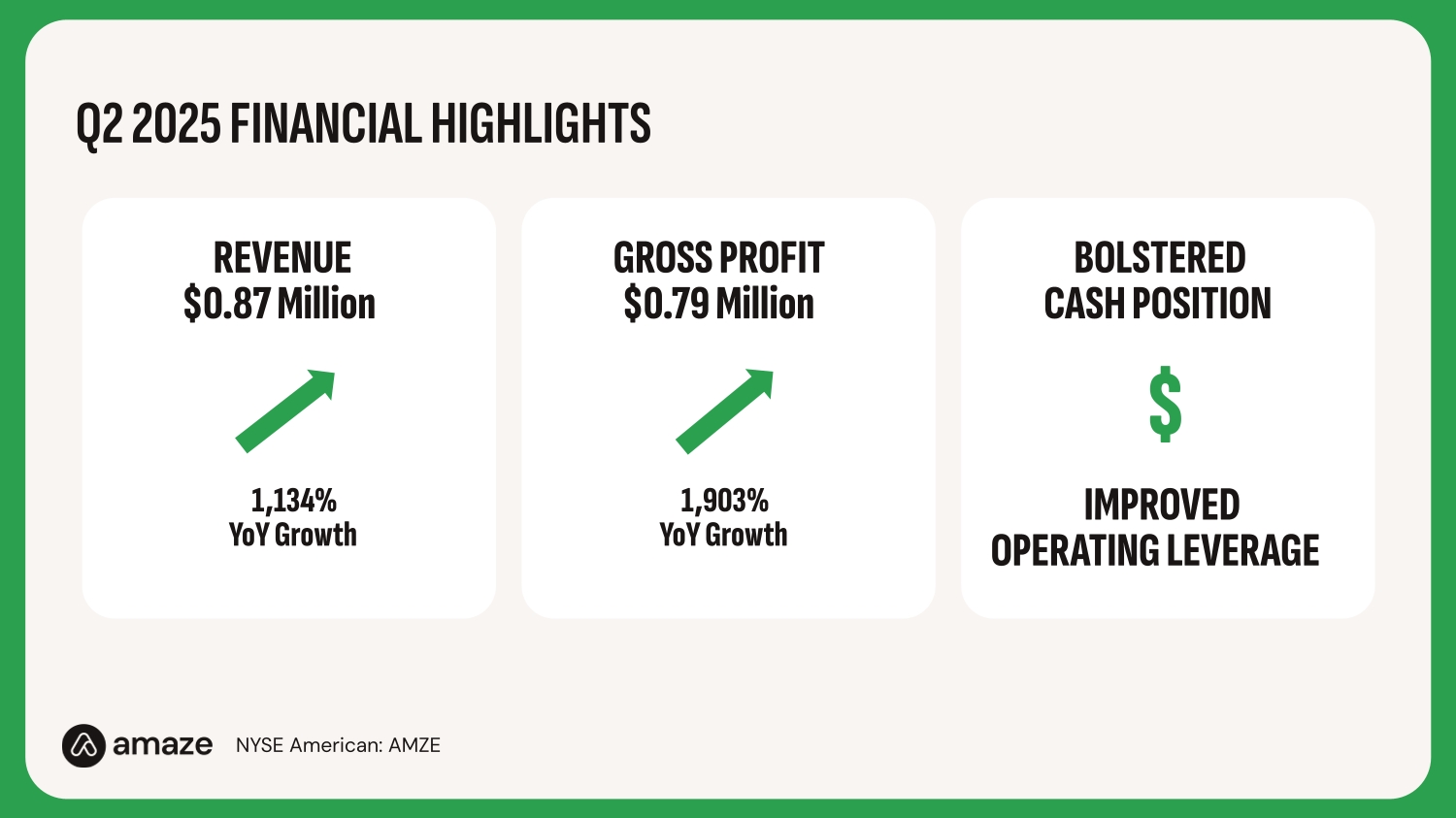 Q2 2025 FINANCIAL HIGHLIGHTS

REVENUE
\$0.87 Million

1,134%
YoY Growth

GROSS PROFIT
\$0.79 Million

1,903%
YoY Growth

BOLSTERED
CASH POSITION

\$

IMPROVED
OPERATING LEVERAGE

amaze NYSE American: AMZE